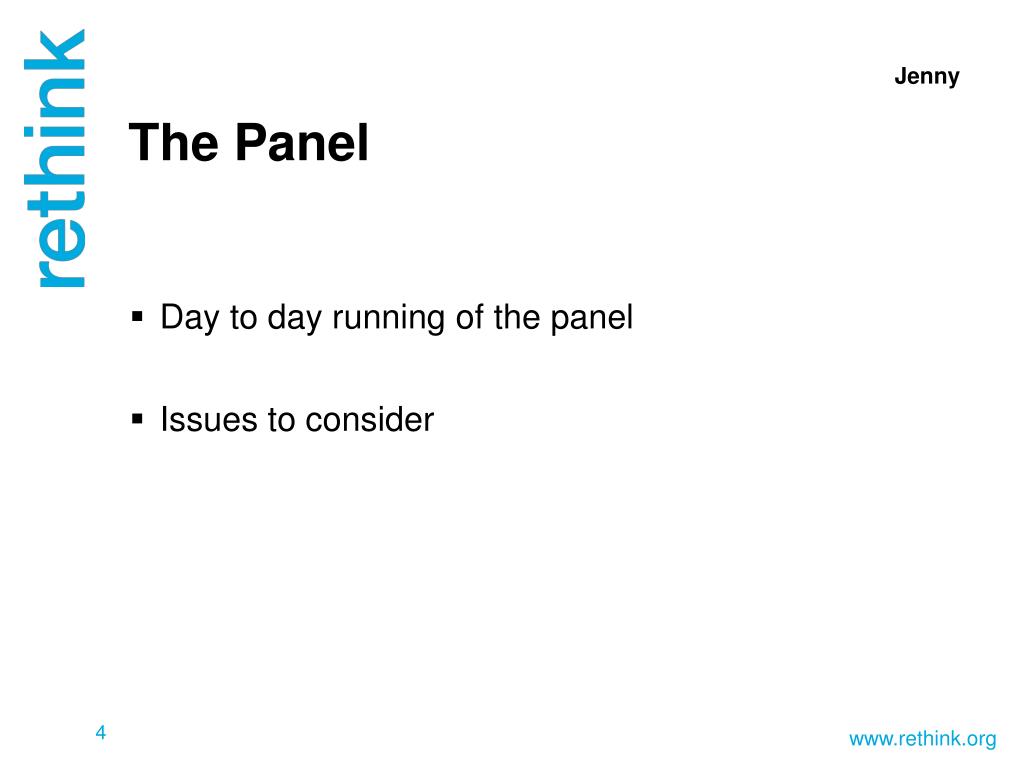 rethink

Jenny

The Panel

▪ Day to day running of the panel

▪ Issues to consider

4

www.rethink.org